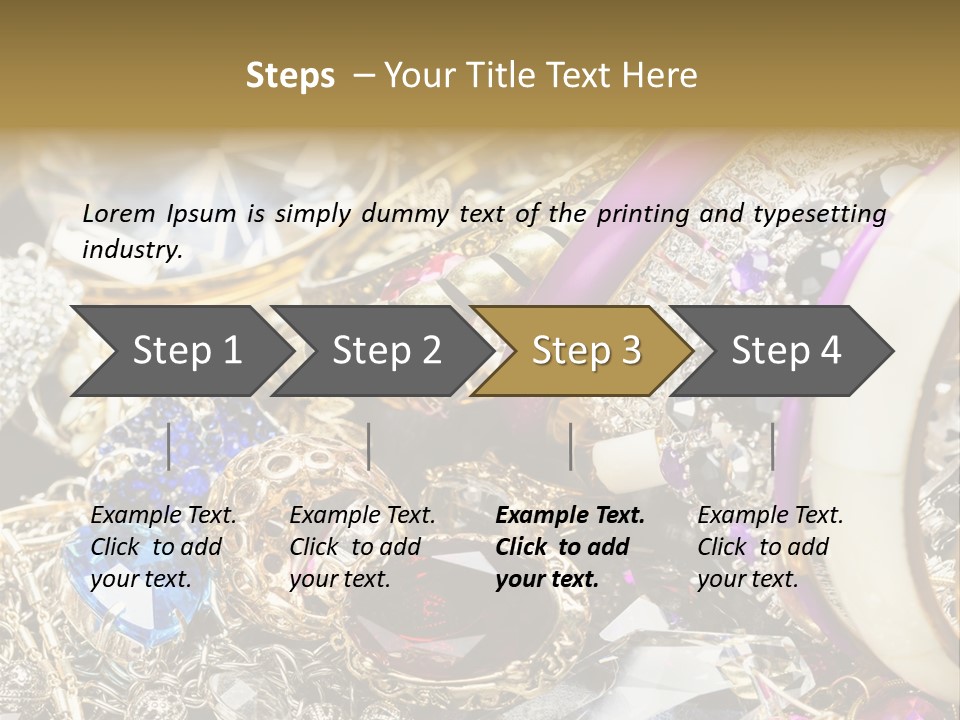 Steps – Your Title Text Here

Lorem Ipsum is simply dummy text of the printing and typesetting industry.

Step 1

Step 2

Step 3

Step 4

Example Text. Click to add your text.

Example Text. Click to add your text.

Example Text. Click to add your text.

Example Text. Click to add your text.